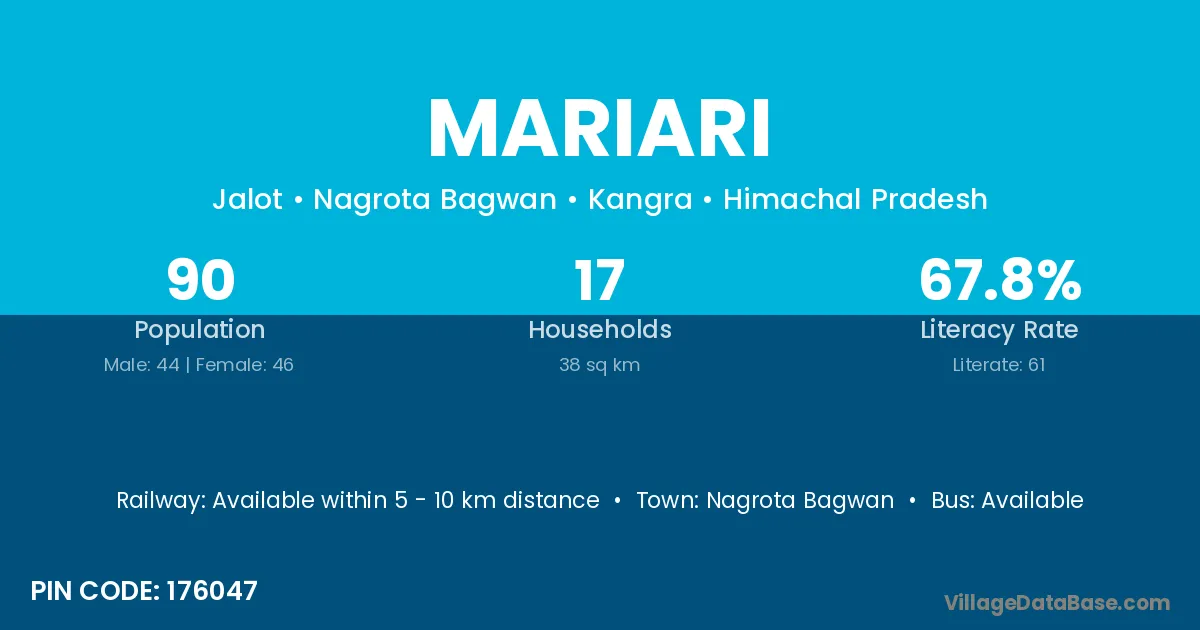 MARIARI

Jalot • Nagrota Bagwan • Kangra • Himachal Pradesh

90
Population
Male: 44 | Female: 46

17
Households
38 sq km

67.8%
Literacy Rate
Literate: 61

Railway: Available within 5 - 10 km distance • Town: Nagrota Bagwan • Bus: Available

PIN CODE: 176047

VillageDataBase.com